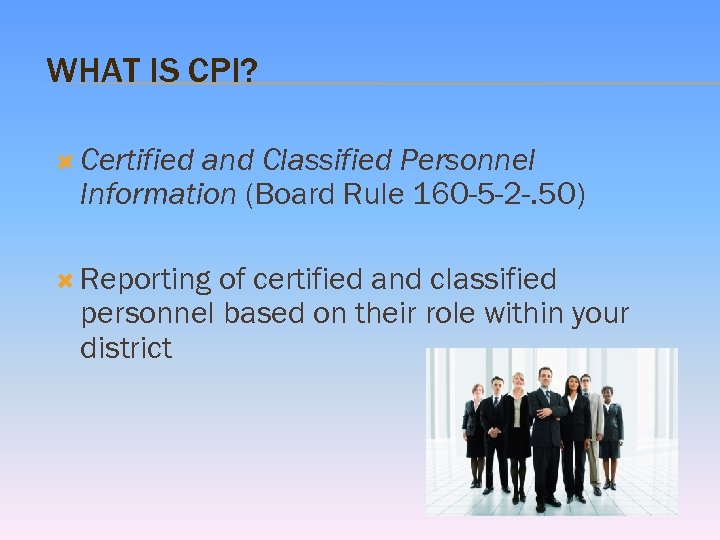 WHAT IS CPI?

Certified and Classified Personnel Information (Board Rule 160-5-2-.50)

Reporting of certified and classified personnel based on their role within your district